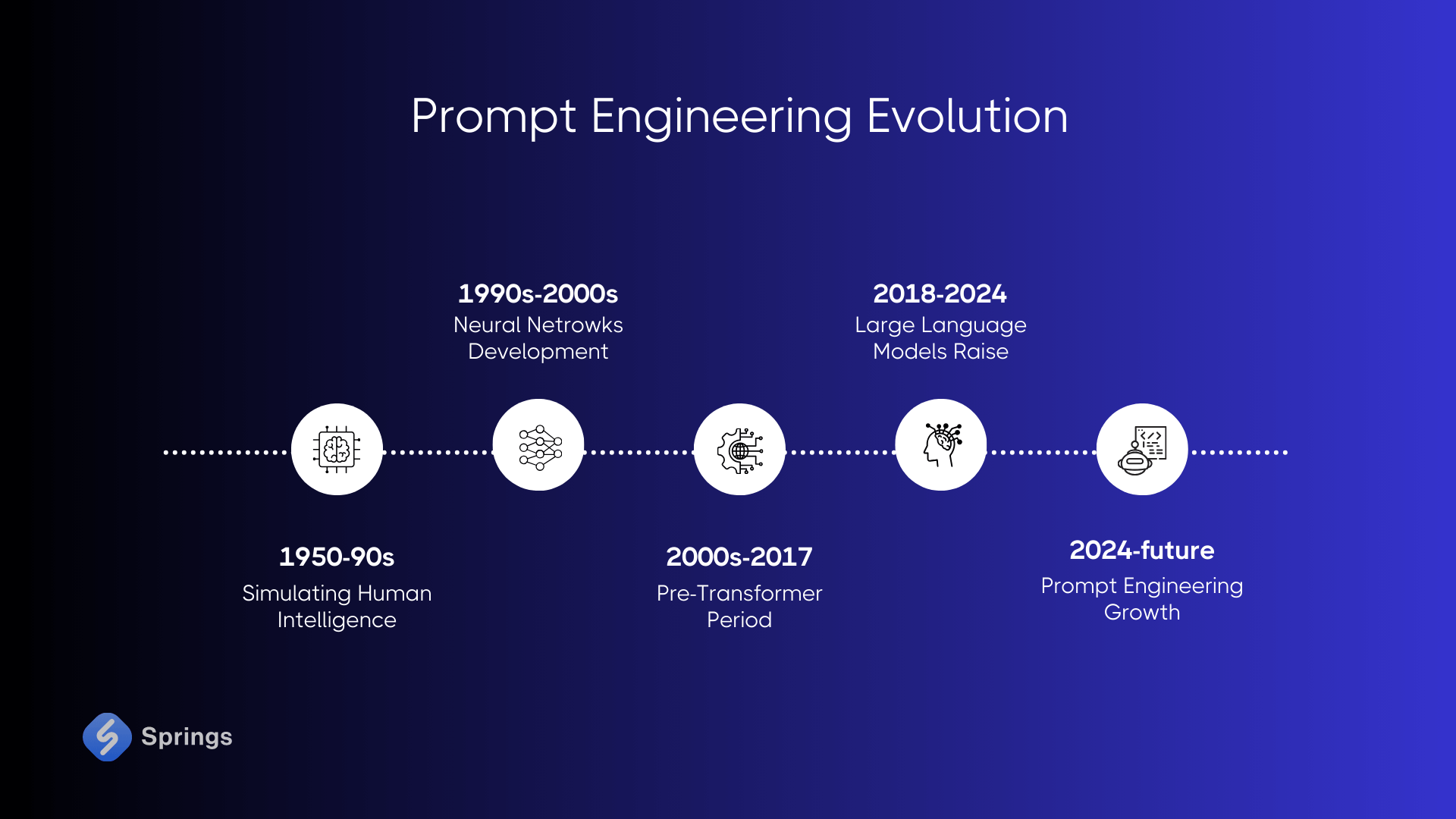 Prompt Engineering Evolution

1950-90s
Simulating Human Intelligence

1990s-2000s
Neural Netrowks Development

2000s-2017
Pre-Transformer Period

2018-2024
Large Language Models Raise

2024-future
Prompt Engineering Growth

Springs